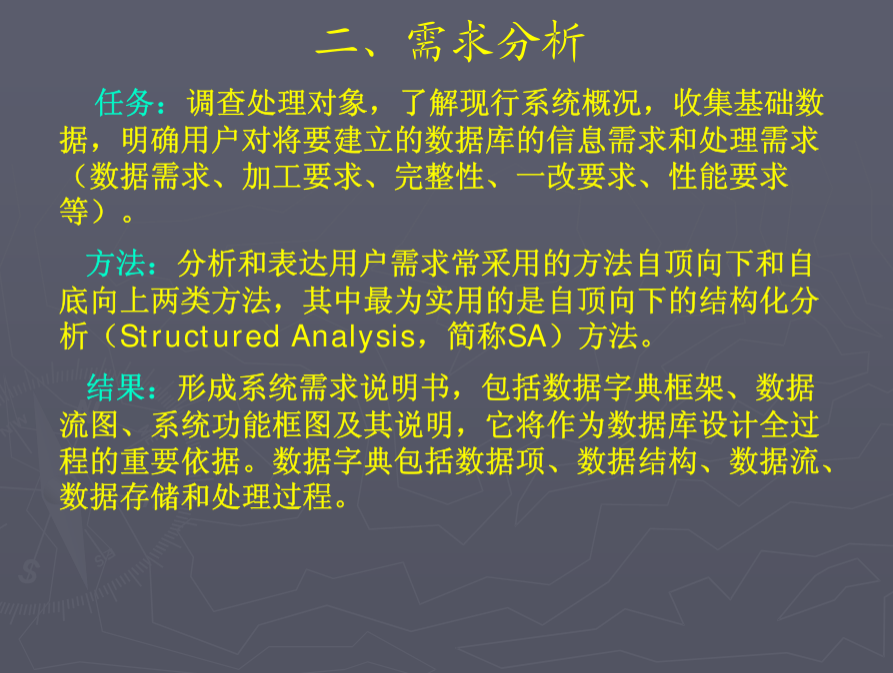 二、需求分析

任务：调查处理对象，了解现行系统概况，收集基础数据，明确用户对将要建立的数据库的信息需求和处理需求（数据需求、加工要求、完整性、一改要求、性能要求等）。

方法：分析和表达用户需求常采用的方法自顶向下和自底向上两类方法，其中最为实用的是自顶向下的结构化分析（Structured Analysis，简称SA）方法。

结果：形成系统需求说明书，包括数据字典框架、数据流图、系统功能框图及其说明，它将作为数据库设计全过程的重要依据。数据字典包括数据项、数据结构、数据流、数据存储和处理过程。